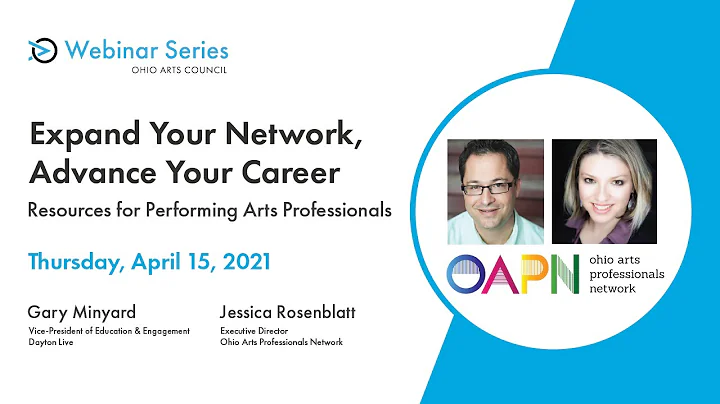 Webinar Series
OHIO ARTS COUNCIL

Expand Your Network, Advance Your Career

Resources for Performing Arts Professionals

Thursday, April 15, 2021

Gary Minyard
Vice-President of Education & Engagement
Dayton Live

Jessica Rosenblatt
Executive Director
Ohio Arts Professionals Network

OAPN
ohio arts professionals network